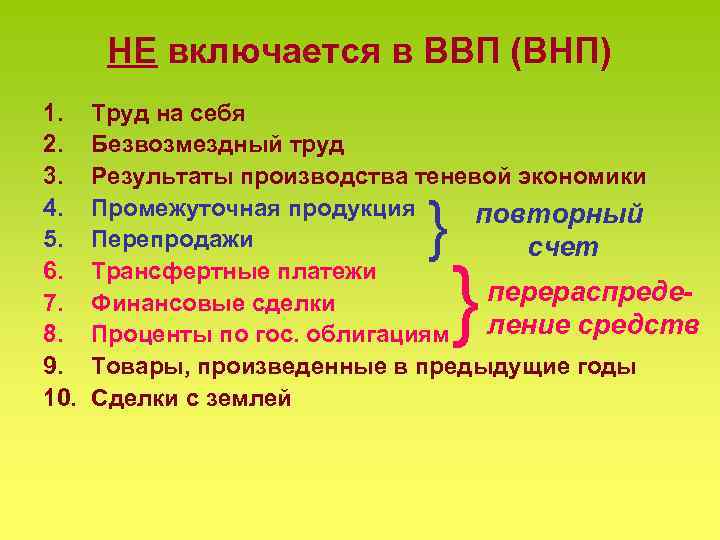 НЕ включается в ВВП (ВНП)

1. Труд на себя
2. Безвозмездный труд
3. Результаты производства теневой экономики
4. Промежуточная продукция
5. Перепродажи
6. Трансфертные платежи
7. Финансовые сделки
8. Проценты по гос. облигациям
9. Товары, произведенные в предыдущие годы
10. Сделки с землей

повторный счет

перераспределение средств